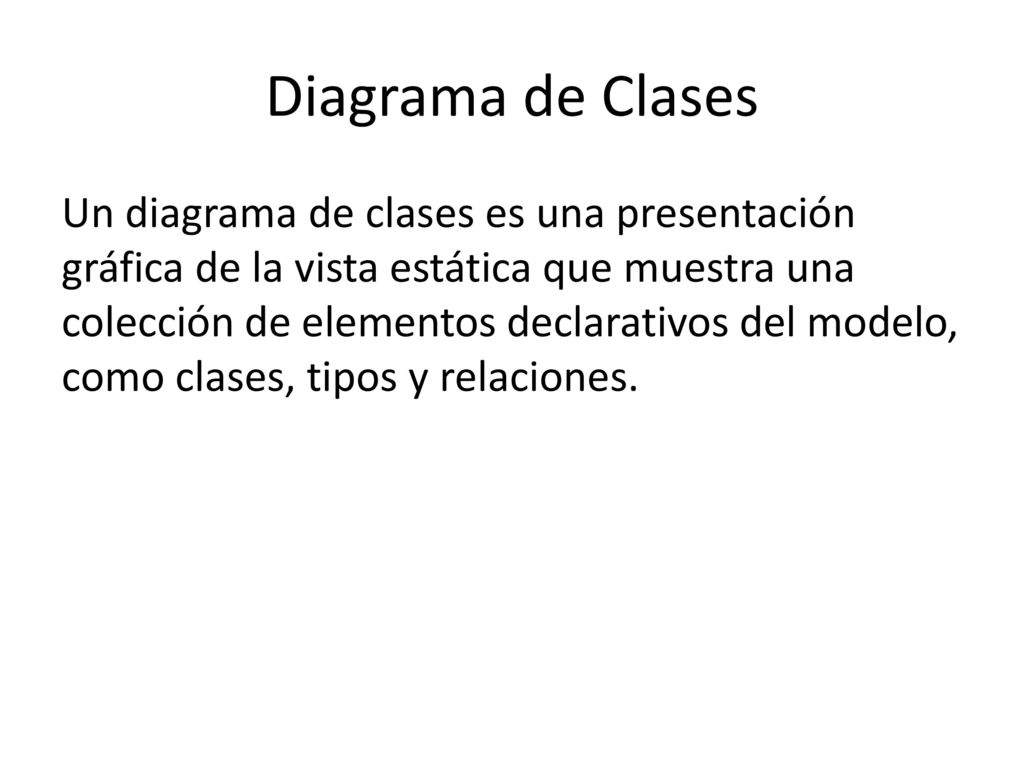 Diagrama de Clases

Un diagrama de clases es una presentación gráfica de la vista estática que muestra una colección de elementos declarativos del modelo, como clases, tipos y relaciones.